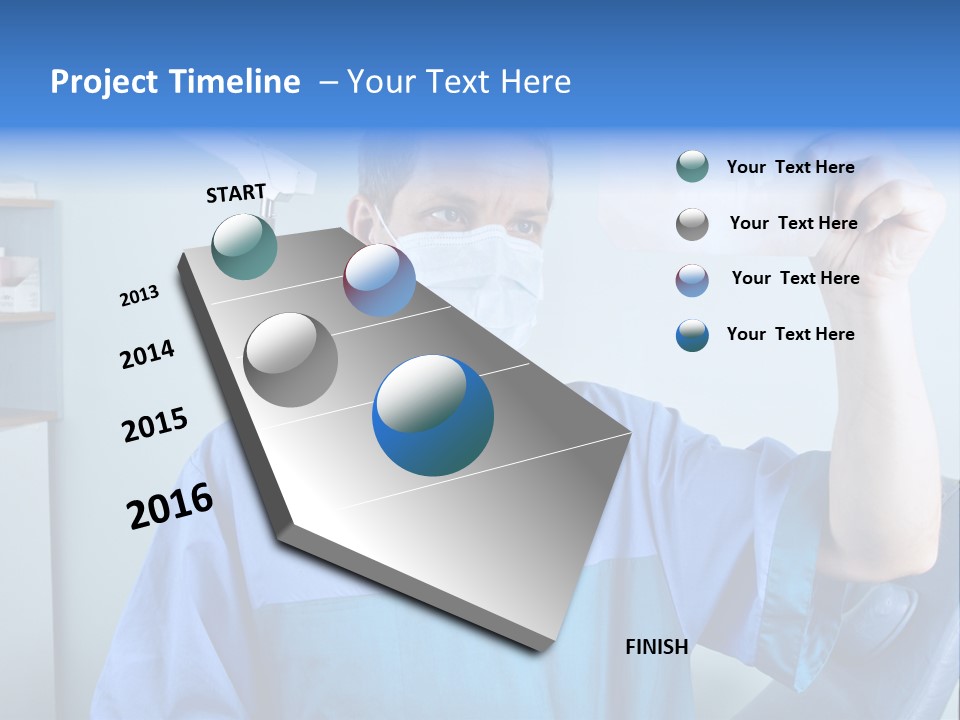 Project Timeline – Your Text Here

START

2013

2014

2015

2016

FINISH

Your Text Here

Your Text Here

Your Text Here

Your Text Here